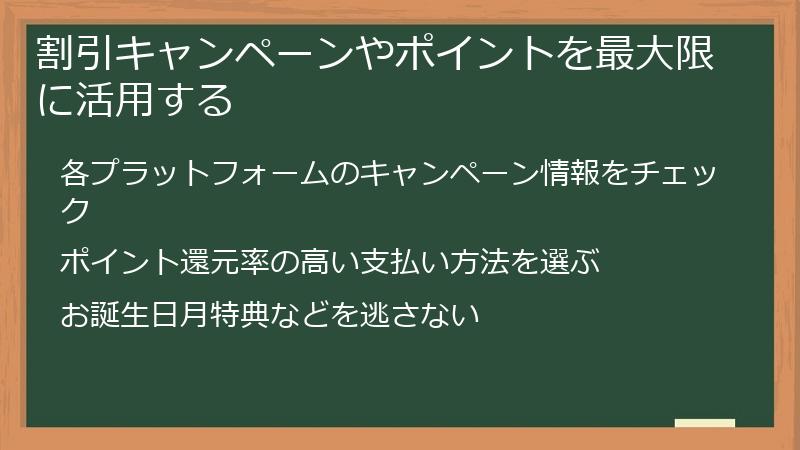 割引キャンペーンやポイントを最大限に活用する

各プラットフォームのキャンペーン情報をチェック

ポイント還元率の高い支払い方法を選ぶ

お誕生日月特典などを逃さない